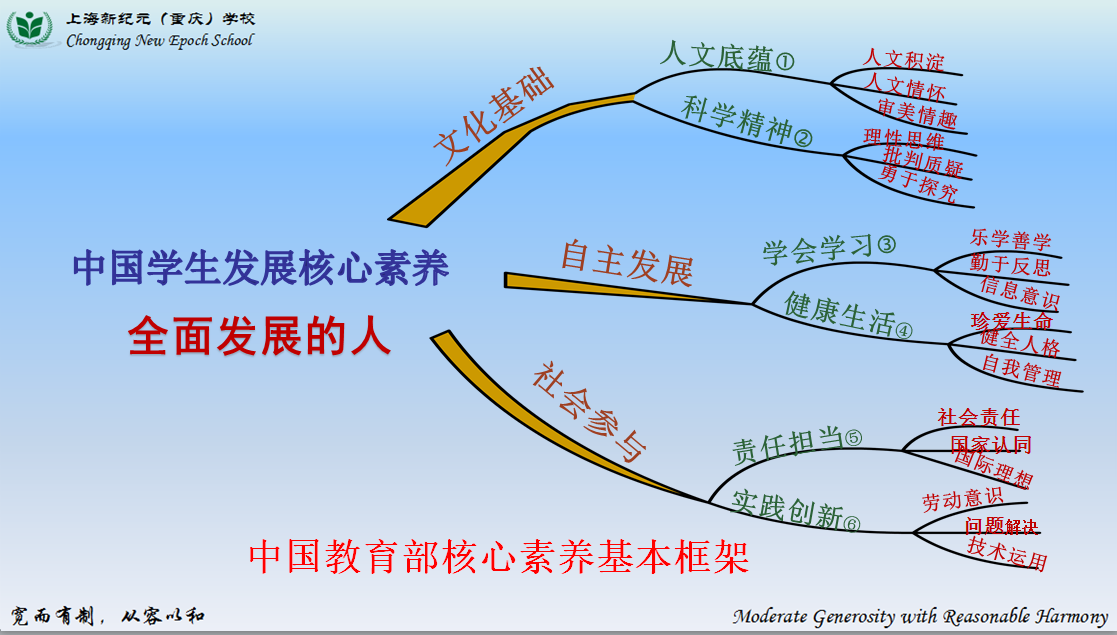 上海新纪元（重庆）学校
Chongqing New Epoch School

中国学生发展核心素养
全面发展的人

文化基础
人文底蕴①
人文积淀
人文情怀
审美情趣
科学精神②
理性思维
批判质疑
勇于探究

自主发展
学会学习③
乐学善学
勤于反思
信息意识
健康生活④
珍爱生命
健全人格
自我管理

社会参与
责任担当⑤
社会责任
国家认同
国际理想
实践创新⑥
劳动意识
问题解决
技术运用

中国教育部核心素养基本框架

宽而有制，从容以和
Moderate Generosity with Reasonable Harmony